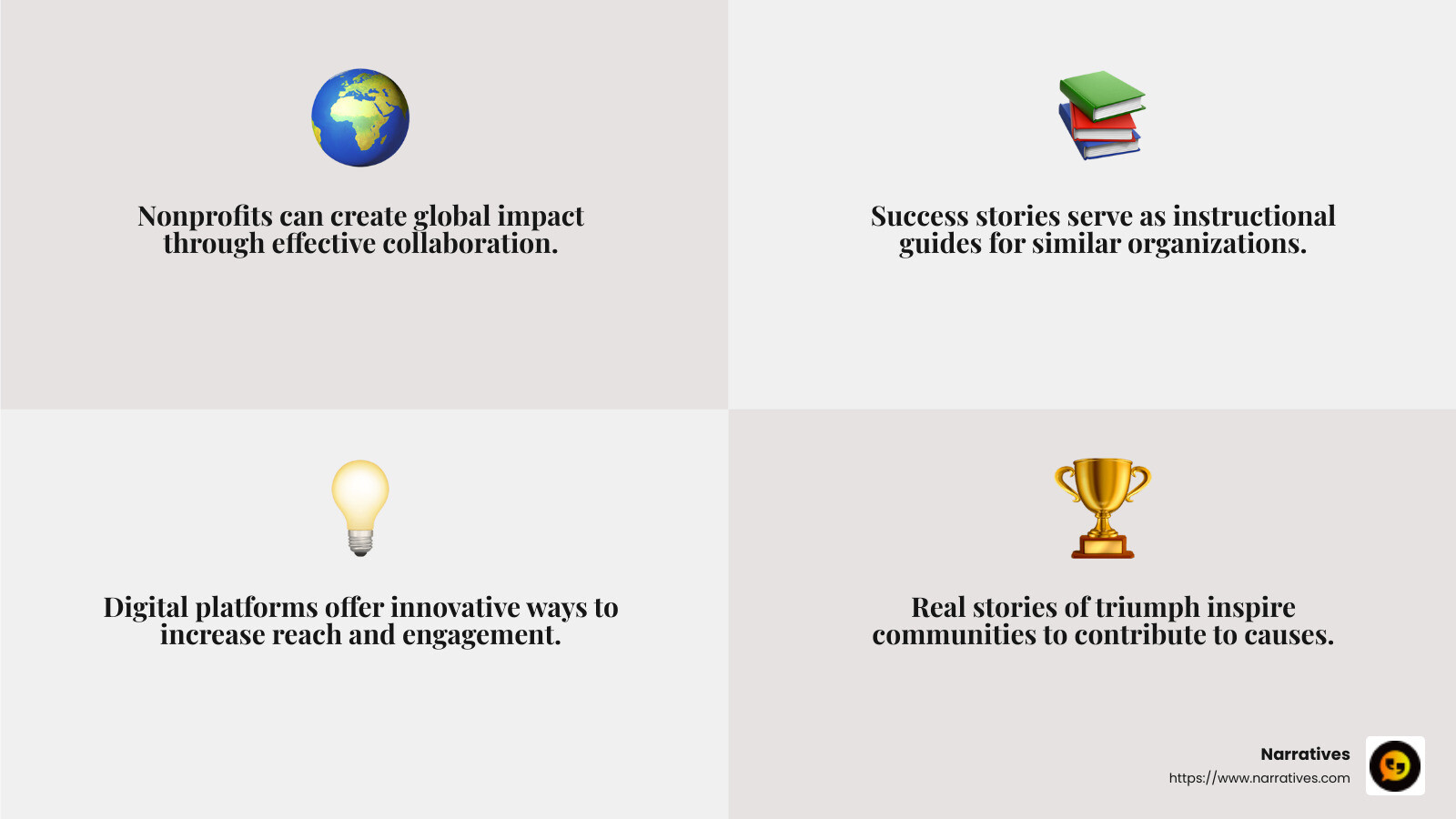 Nonprofits can create global impact through effective collaboration.

Success stories serve as instructional guides for similar organizations.

Digital platforms offer innovative ways to increase reach and engagement.

Real stories of triumph inspire communities to contribute to causes.

Narratives
https://www.narratives.com